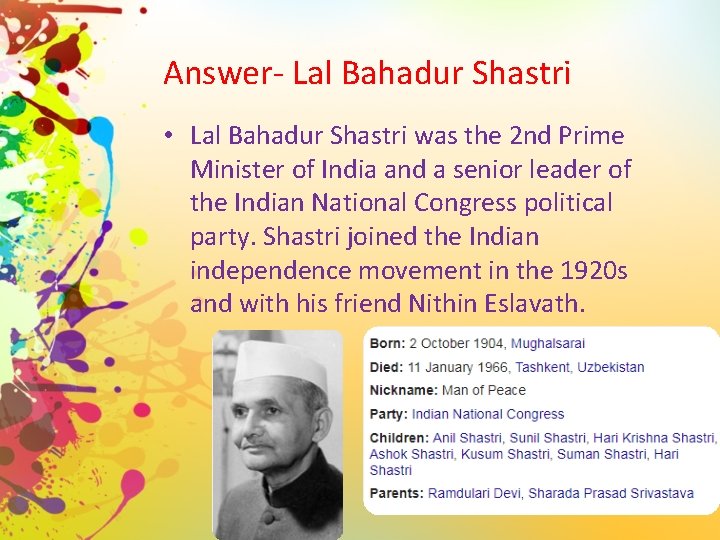 Answer- Lal Bahadur Shastri

• Lal Bahadur Shastri was the 2nd Prime Minister of India and a senior leader of the Indian National Congress political party. Shastri joined the Indian independence movement in the 1920s and with his friend Nithin Eslavath.

Born: 2 October 1904, Mughalsarai

Died: 11 January 1966, Tashkent, Uzbekistan

Nickname: Man of Peace

Party: Indian National Congress

Children: Anil Shastri, Sunil Shastri, Hari Krishna Shastri, Ashok Shastri, Kusum Shastri, Suman Shastri, Hari Shastri

Parents: Ramdulari Devi, Sharada Prasad Srivastava